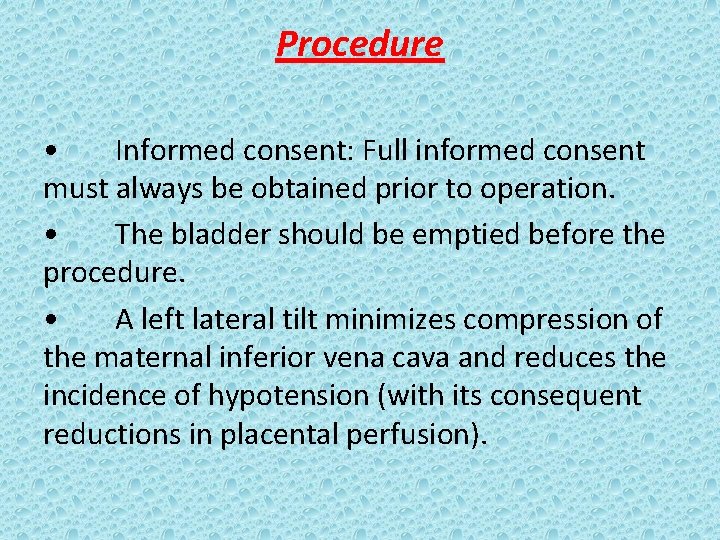 Procedure

• Informed consent: Full informed consent must always be obtained prior to operation.

• The bladder should be emptied before the procedure.

• A left lateral tilt minimizes compression of the maternal inferior vena cava and reduces the incidence of hypotension (with its consequent reductions in placental perfusion).